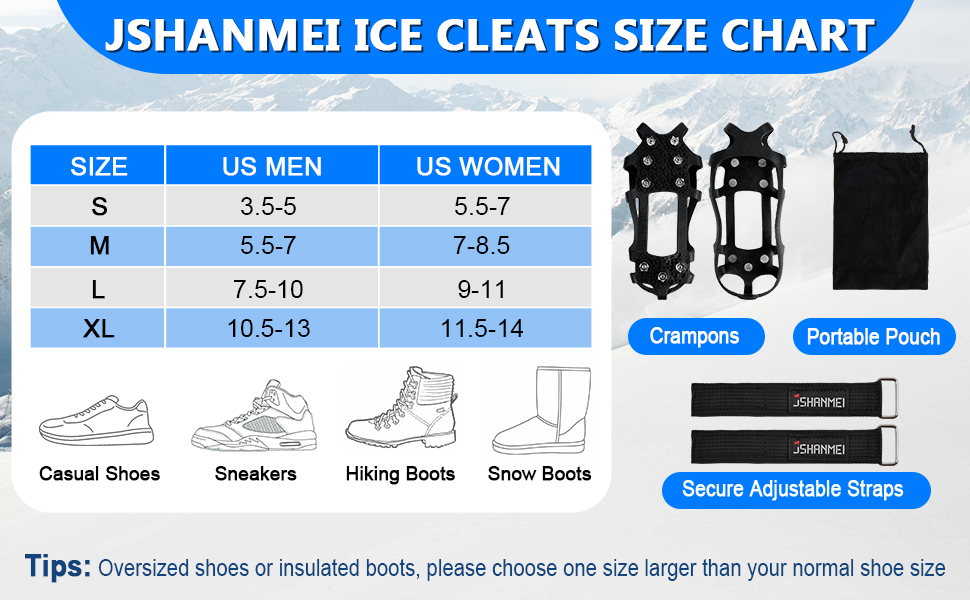 JSHANMEI ICE CLEATS SIZE CHART

| SIZE | US MEN | US WOMEN |
|---|---|---|
| S | 3.5-5 | 5.5-7 |
| M | 5.5-7 | 7-8.5 |
| L | 7.5-10 | 9-11 |
| XL | 10.5-13 | 11.5-14 |

Casual Shoes
Sneakers
Hiking Boots
Snow Boots

Crampons
Portable Pouch

JSHANMEI
JSHANMEI
Secure Adjustable Straps

Tips: Oversized shoes or insulated boots, please choose one size larger than your normal shoe size